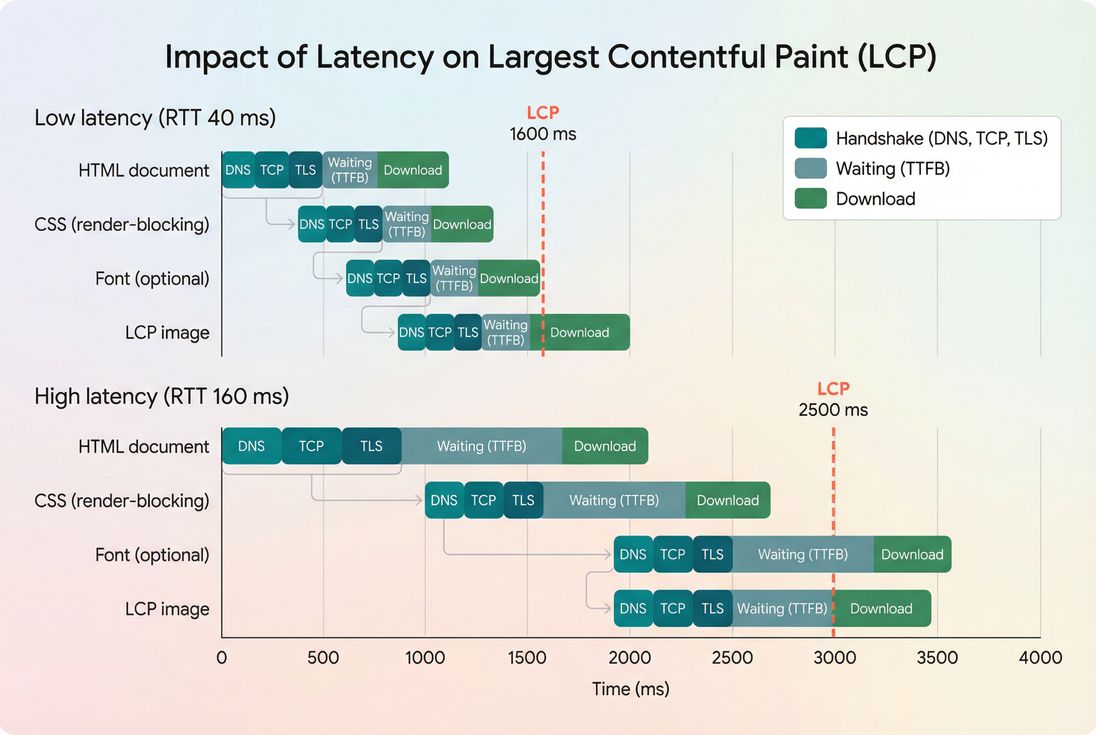 Impact of Latency on Largest Contentful Paint (LCP)

Low latency (RTT 40 ms)

LCP
1600 ms

Handshake (DNS, TCP, TLS)
Waiting (TTFB)
Download

HTML document
DNS TCP TLS Waiting (TTFB) Download

CSS (render-blocking)
DNS TCP TLS Waiting (TTFB) Download

Font (optional)
DNS TCP TLS Waiting (TTFB) Download

LCP image
DNS TCP TLS Waiting (TTFB) Download

High latency (RTT 160 ms)

LCP
2500 ms

HTML document
DNS TCP TLS Waiting (TTFB) Download

CSS (render-blocking)
DNS TCP TLS Waiting (TTFB) Download

Font (optional)
DNS TCP TLS Waiting (TTFB) Download

LCP image
DNS TCP TLS Waiting (TTFB) Download

0 500 1000 1500 2000 2500 3000 3500 4000
Time (ms)